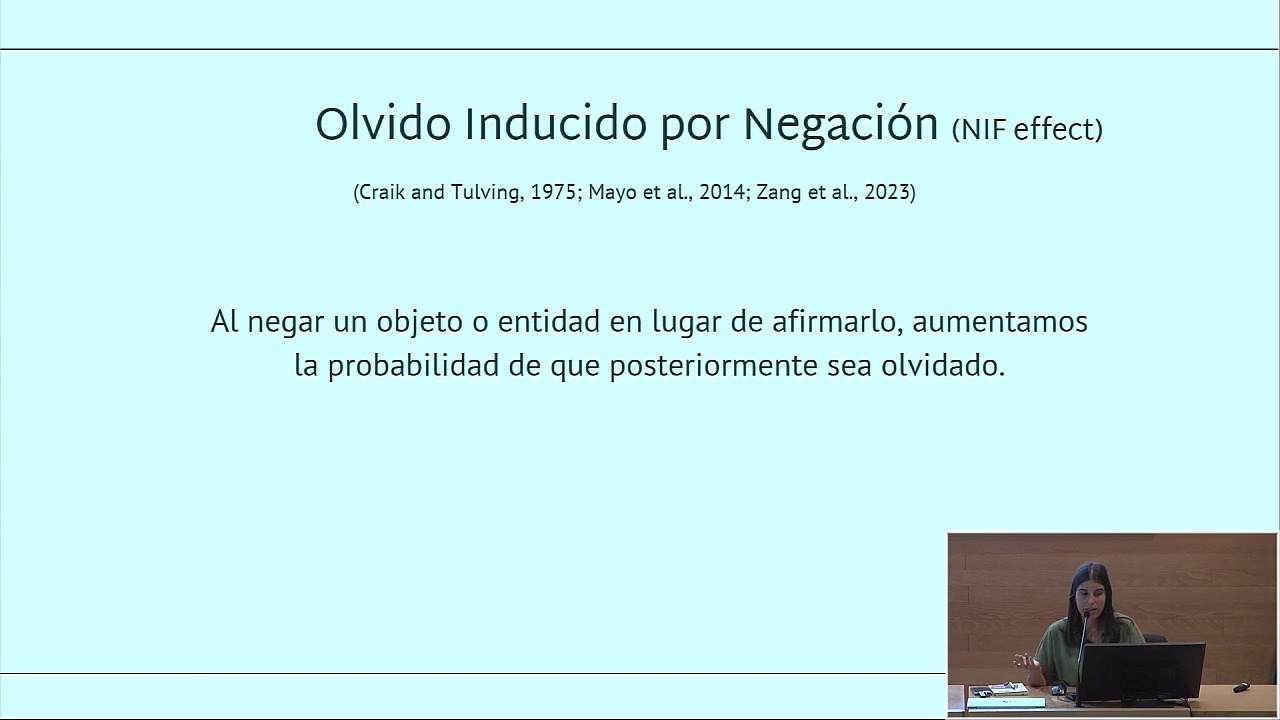 Olvido Inducido por Negación (NIF effect)

(Craik and Tulving, 1975; Mayo et al., 2014; Zang et al., 2023)

Al negar un objeto o entidad en lugar de afirmarlo, aumentamos la probabilidad de que posteriormente sea olvidado.